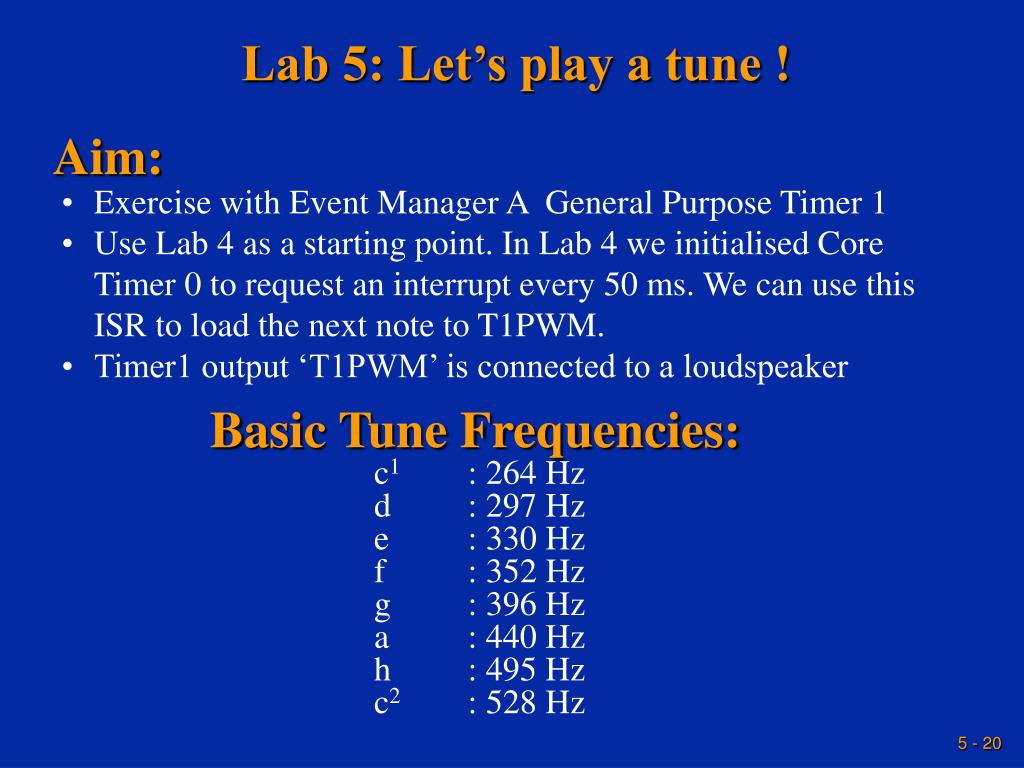 Lab 5: Let’s play a tune !

Aim:

• Exercise with Event Manager A General Purpose Timer 1
• Use Lab 4 as a starting point. In Lab 4 we initialised Core Timer 0 to request an interrupt every 50 ms. We can use this ISR to load the next note to T1PWM.
• Timer1 output ‘T1PWM’ is connected to a loudspeaker

Basic Tune Frequencies:

$c^1$ : 264 Hz
d : 297 Hz
e : 330 Hz
f : 352 Hz
g : 396 Hz
a : 440 Hz
h : 495 Hz
$c^2$ : 528 Hz

5 - 20